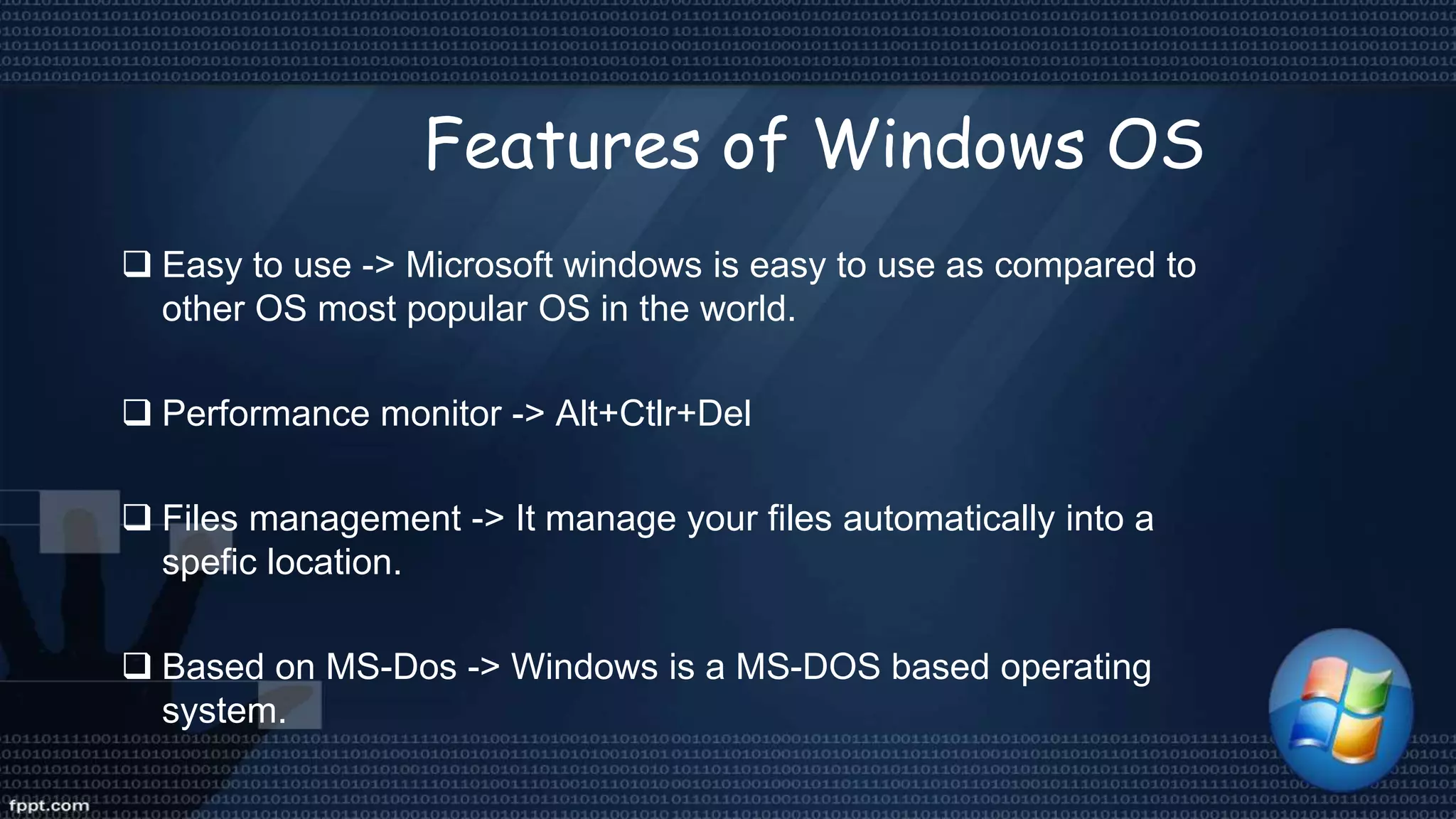 Features of Windows OS

❑ Easy to use -> Microsoft windows is easy to use as compared to other OS most popular OS in the world.

❑ Performance monitor -> Alt+Ctlr+Del

❑ Files management -> It manage your files automatically into a spefic location.

❑ Based on MS-Dos -> Windows is a MS-DOS based operating system.

fppt.com